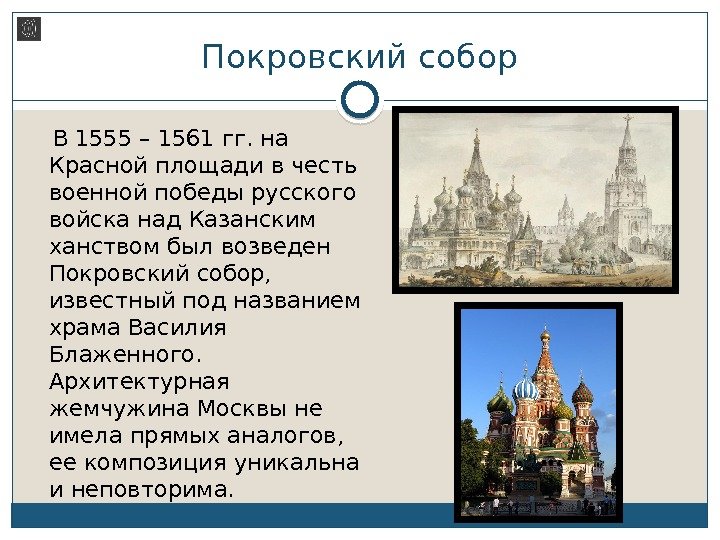 Покровский собор

В 1555 – 1561 гг. на Красной площади в честь военной победы русского войска над Казанским ханством был возведен Покровский собор, известный под названием храма Василия Блаженного. Архитектурная жемчужина Москвы не имела прямых аналогов, ее композиция уникальна и неповторима.